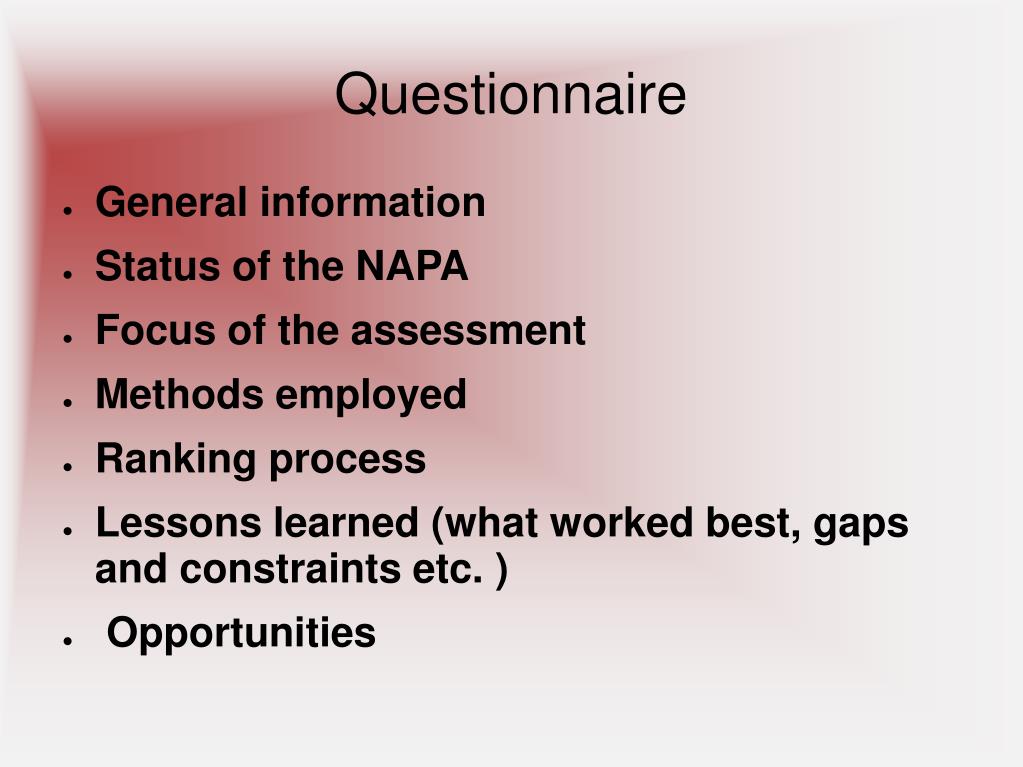 Questionnaire

- General information
- Status of the NAPA
- Focus of the assessment
- Methods employed
- Ranking process
- Lessons learned (what worked best, gaps and constraints etc. )
- Opportunities